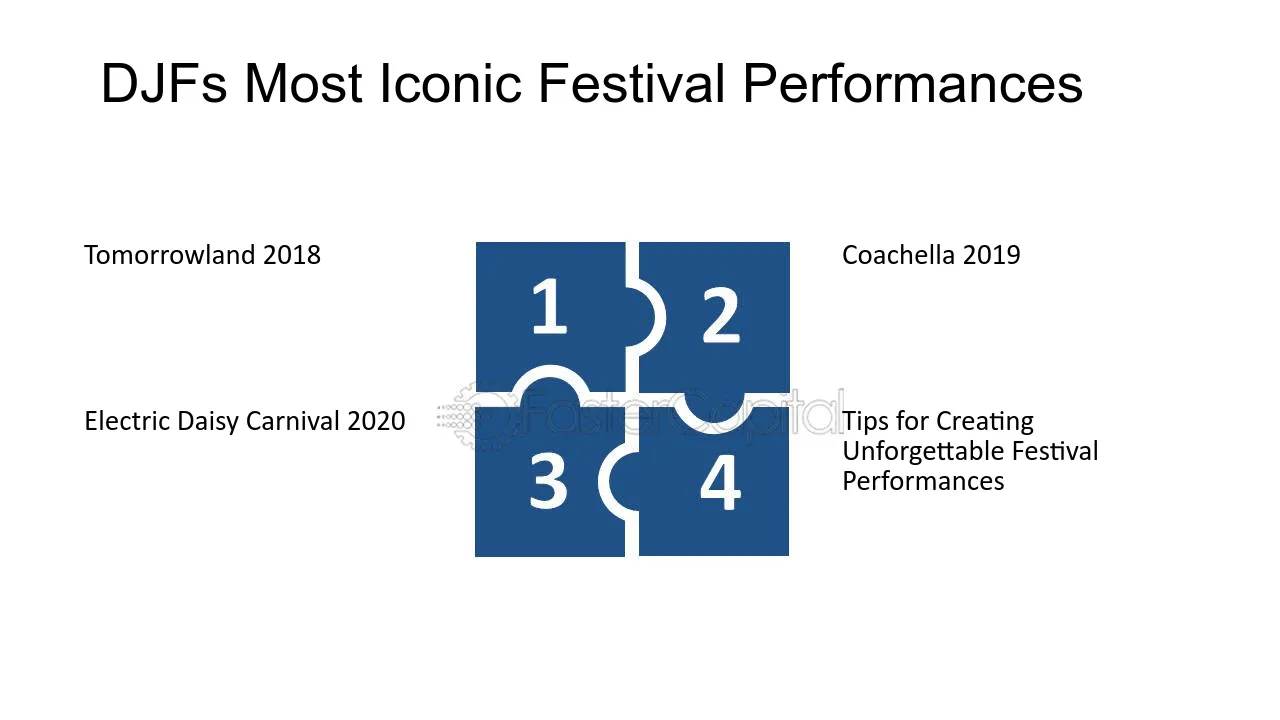 DJFs Most Iconic Festival Performances

Tomorrowland 2018

1

2

Coachella 2019

Electric Daisy Carnival 2020

3

4

Tips for Creating Unforgettable Festival Performances

FasterCapital